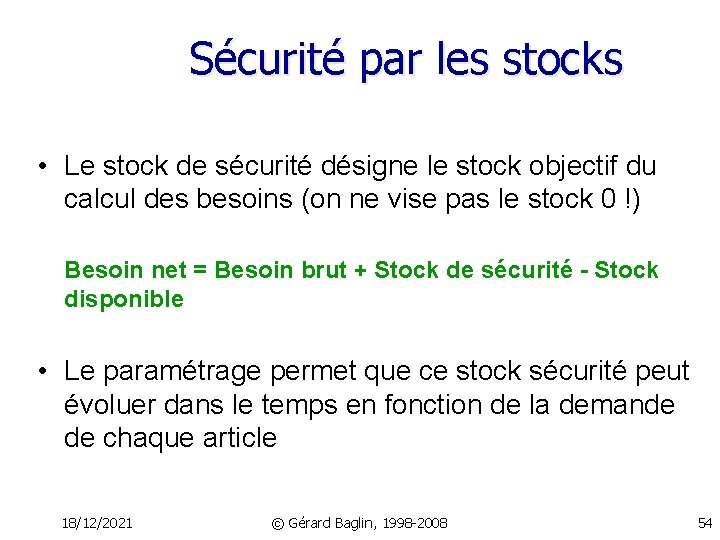 Sécurité par les stocks

• Le stock de sécurité désigne le stock objectif du calcul des besoins (on ne vise pas le stock 0 !)

Besoin net = Besoin brut + Stock de sécurité - Stock disponible

• Le paramétrage permet que ce stock sécurité peut évoluer dans le temps en fonction de la demande de chaque article

18/12/2021 © Gérard Baglin, 1998-2008 54